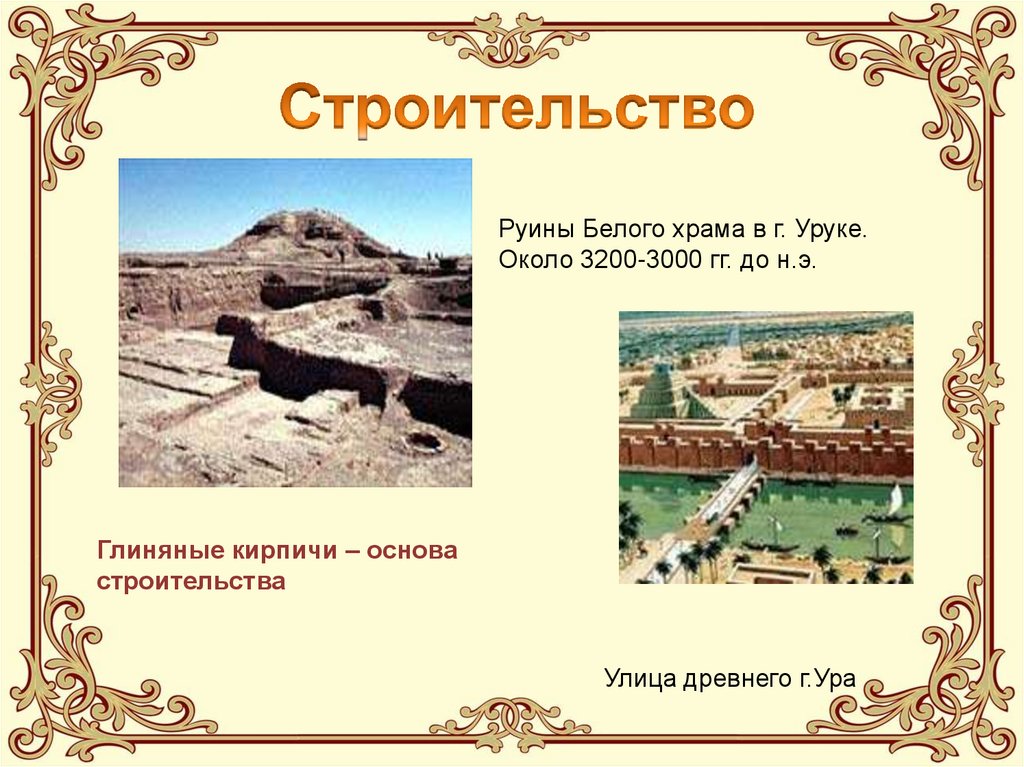 Строительство

Руины Белого храма в г. Уруке. Около 3200-3000 гг. до н.э.

Глиняные кирпичи – основа строительства

Улица древнего г.Ура